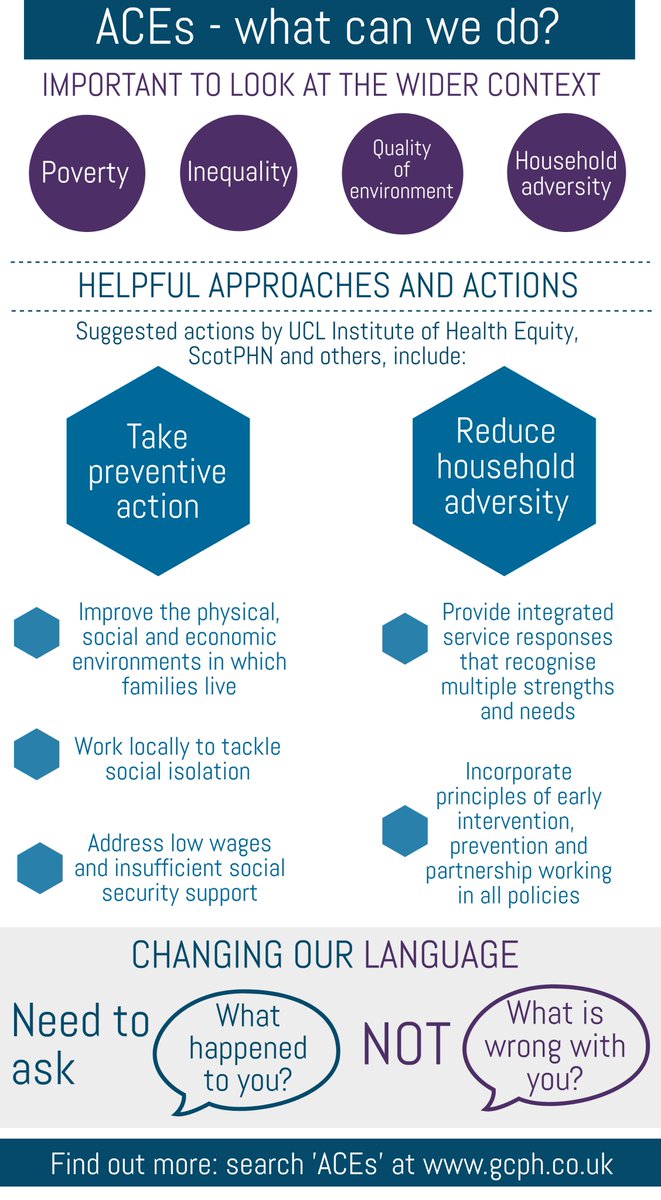 ACEs - what can we do?

IMPORTANT TO LOOK AT THE WIDER CONTEXT

Poverty

Inequality

Quality of environment

Household adversity

HELPFUL APPROACHES AND ACTIONS

Suggested actions by UCL Institute of Health Equity, ScotPHN and others, include:

Take preventive action

Improve the physical, social and economic environments in which families live

Work locally to tackle social isolation

Address low wages and insufficient social security support

Reduce household adversity

Provide integrated service responses that recognise multiple strengths and needs

Incorporate principles of early intervention, prevention and partnership working in all policies

CHANGING OUR LANGUAGE

Need to ask

What happened to you?

NOT

What is wrong with you?

Find out more: search 'ACEs' at www.gcph.co.uk